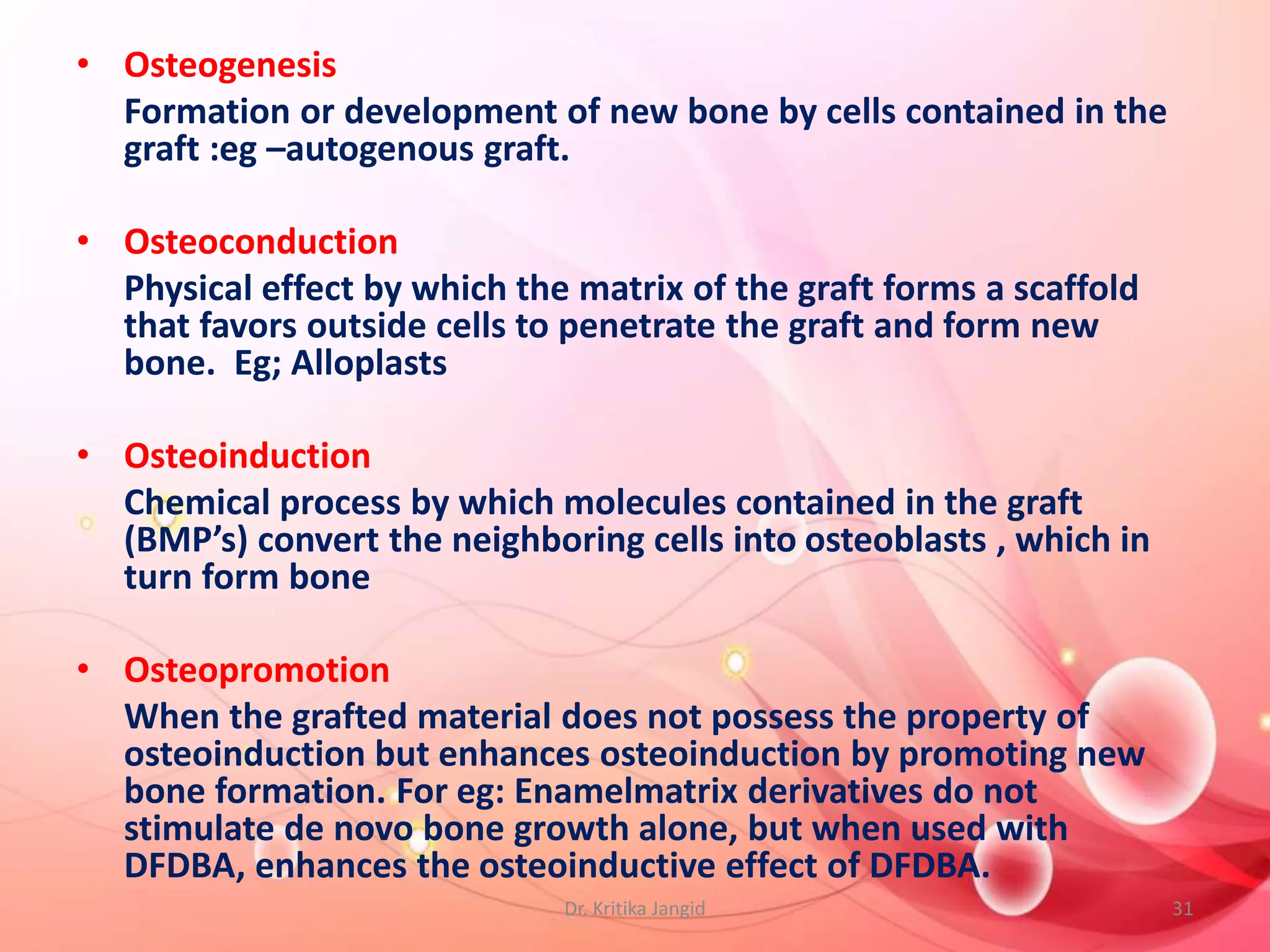 • Osteogenesis
Formation or development of new bone by cells contained in the graft :eg –autogenous graft.

• Osteoconduction
Physical effect by which the matrix of the graft forms a scaffold that favors outside cells to penetrate the graft and form new bone. Eg; Alloplasts

• Osteoinduction
Chemical process by which molecules contained in the graft (BMP’s) convert the neighboring cells into osteoblasts , which in turn form bone

• Osteopromotion
When the grafted material does not possess the property of osteoinduction but enhances osteoinduction by promoting new bone formation. For eg: Enamelmatrix derivatives do not stimulate de novo bone growth alone, but when used with DFDBA, enhances the osteoinductive effect of DFDBA.

Dr. Kritika Jangid

31